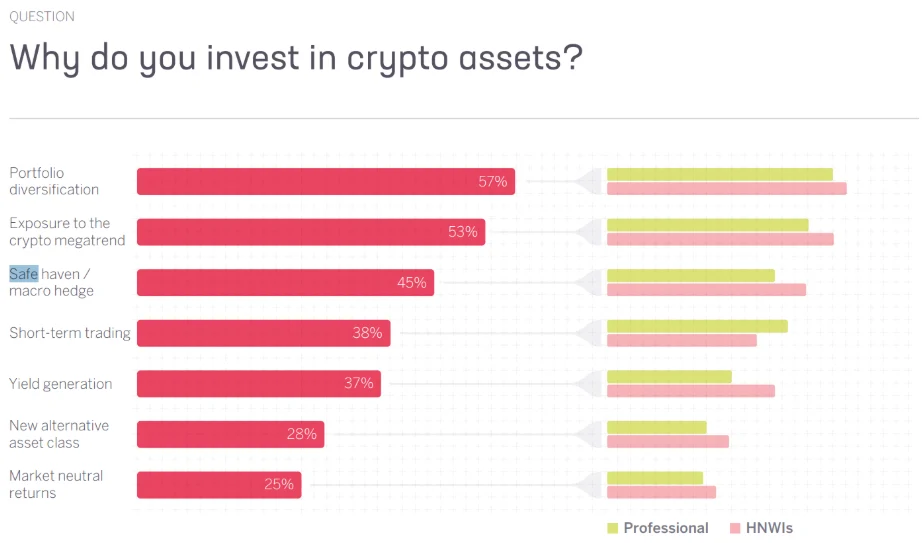 QUESTION

Why do you invest in crypto assets?

Portfolio diversification 57%

Exposure to the crypto megatrend 53%

Safe haven / macro hedge 45%

Short-term trading 38%

Yield generation 37%

New alternative asset class 28%

Market neutral returns 25%

Professional HNWIs